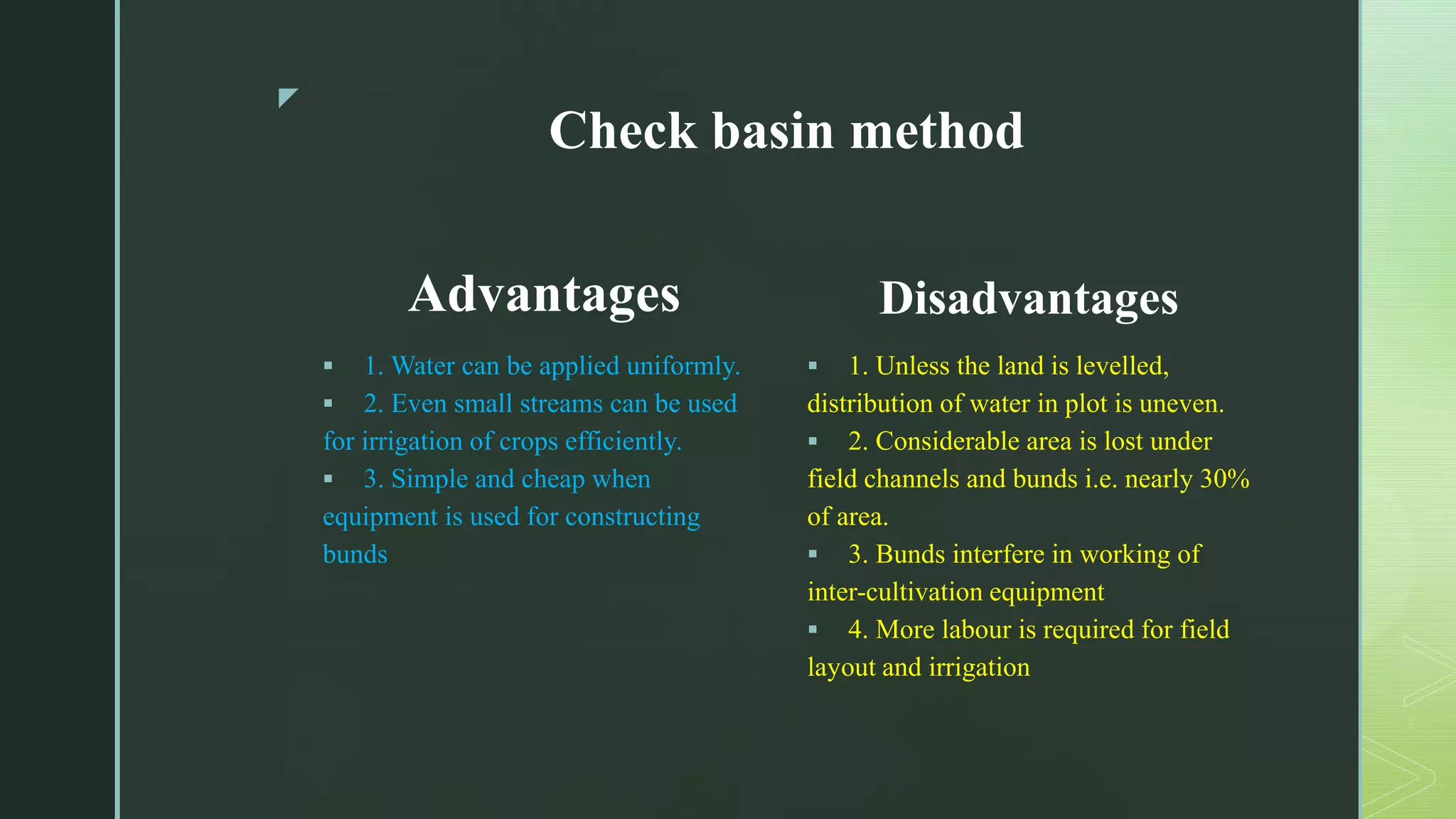 Check basin method

Advantages

▪ 1. Water can be applied uniformly.
▪ 2. Even small streams can be used for irrigation of crops efficiently.
▪ 3. Simple and cheap when equipment is used for constructing bunds

Disadvantages

▪ 1. Unless the land is levelled, distribution of water in plot is uneven.
▪ 2. Considerable area is lost under field channels and bunds i.e. nearly 30% of area.
▪ 3. Bunds interfere in working of inter-cultivation equipment
▪ 4. More labour is required for field layout and irrigation